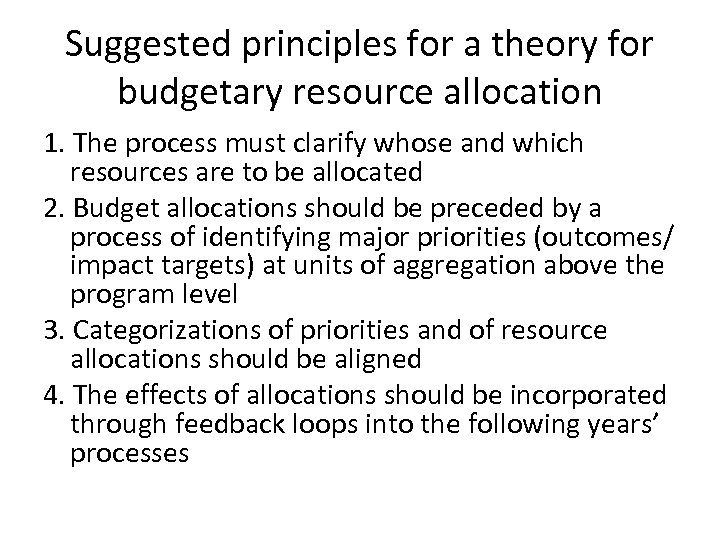 Suggested principles for a theory for budgetary resource allocation

1. The process must clarify whose and which resources are to be allocated

2. Budget allocations should be preceded by a process of identifying major priorities (outcomes/ impact targets) at units of aggregation above the program level

3. Categorizations of priorities and of resource allocations should be aligned

4. The effects of allocations should be incorporated through feedback loops into the following years' processes